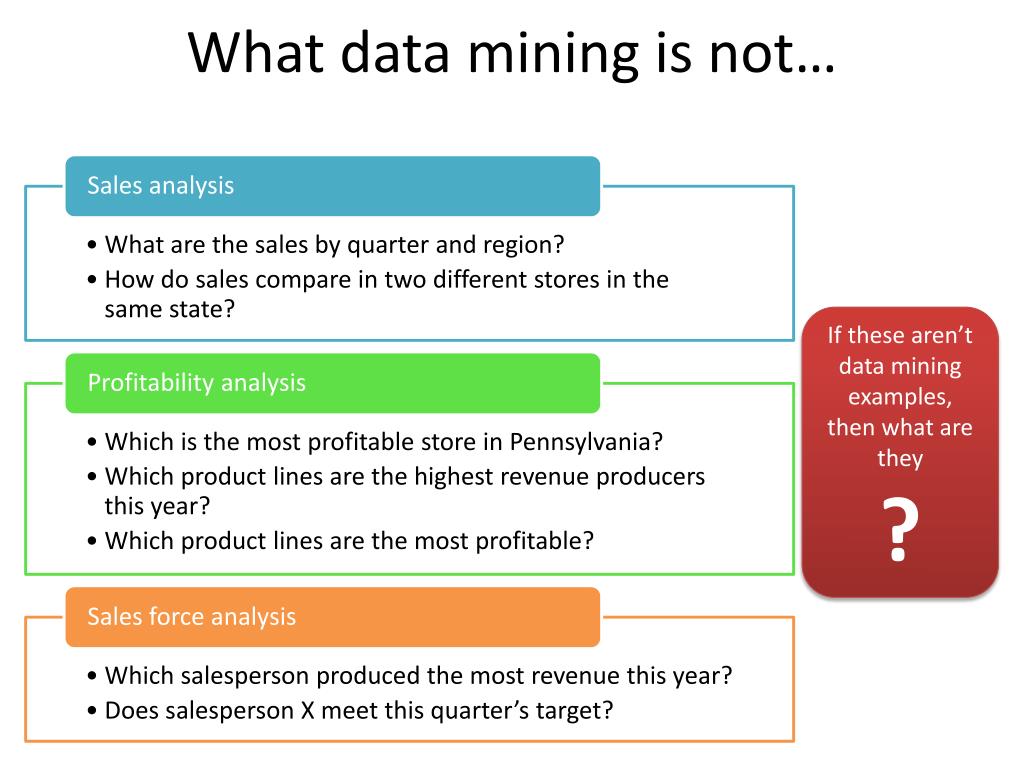 What data mining is not…

Sales analysis

• What are the sales by quarter and region?
• How do sales compare in two different stores in the same state?

Profitability analysis

• Which is the most profitable store in Pennsylvania?
• Which product lines are the highest revenue producers this year?
• Which product lines are the most profitable?

Sales force analysis

• Which salesperson produced the most revenue this year?
• Does salesperson X meet this quarter's target?

If these aren't data mining examples, then what are they

?